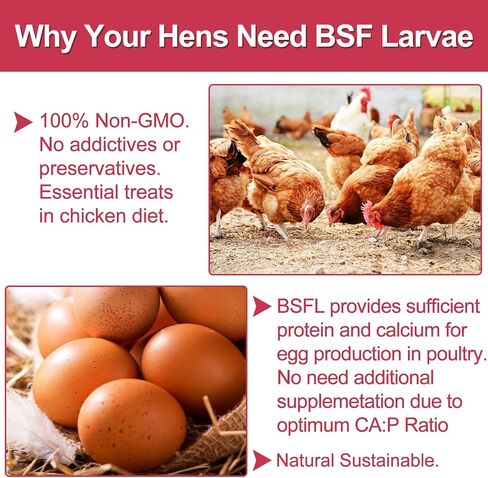 Why Your Hens Need BSF Larvae

100% Non-GMO. No addictives or preservatives. Essential treats in chicken diet.

BSFL provides sufficient protein and calcium for egg production in poultry. No need additional supplemetation due to optimum CA:P Ratio

Natural Sustainable.